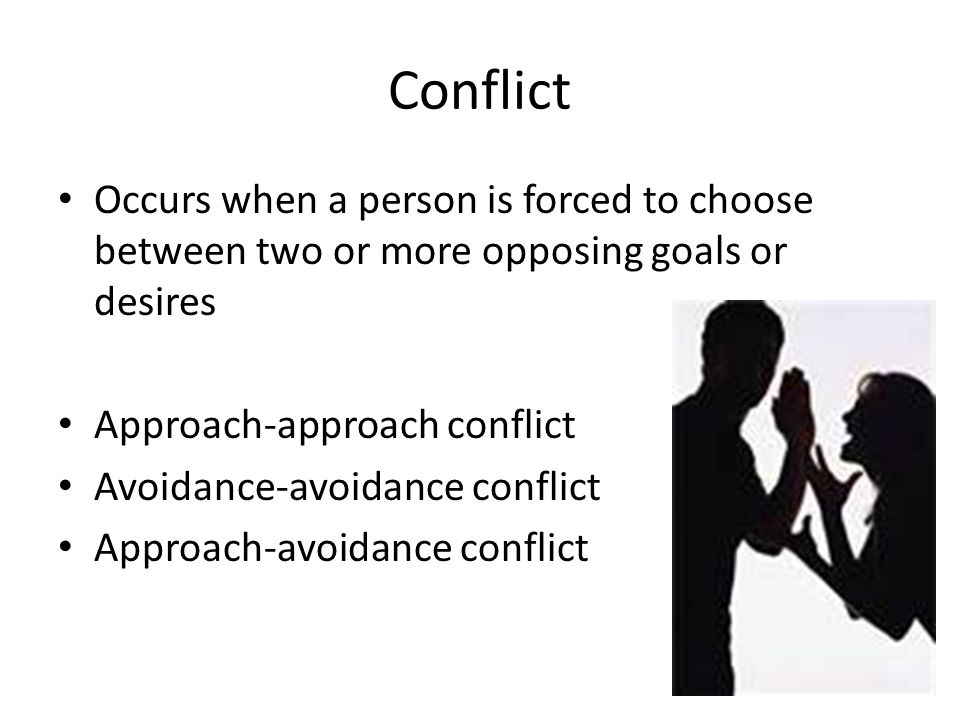 Conflict

• Occurs when a person is forced to choose between two or more opposing goals or desires

• Approach-approach conflict
• Avoidance-avoidance conflict
• Approach-avoidance conflict